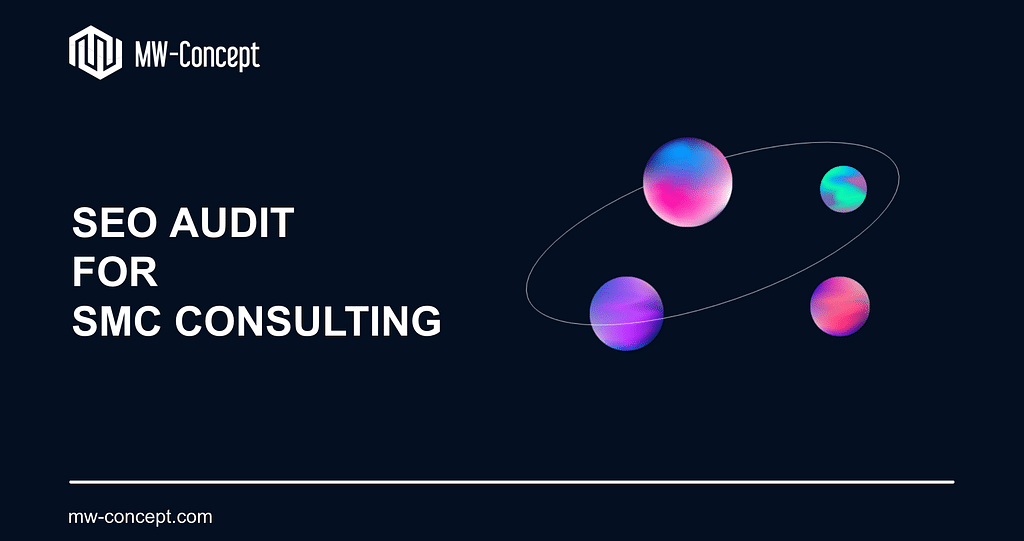 MW-Concept

SEO AUDIT
FOR
SMC CONSULTING

mw-concept.com